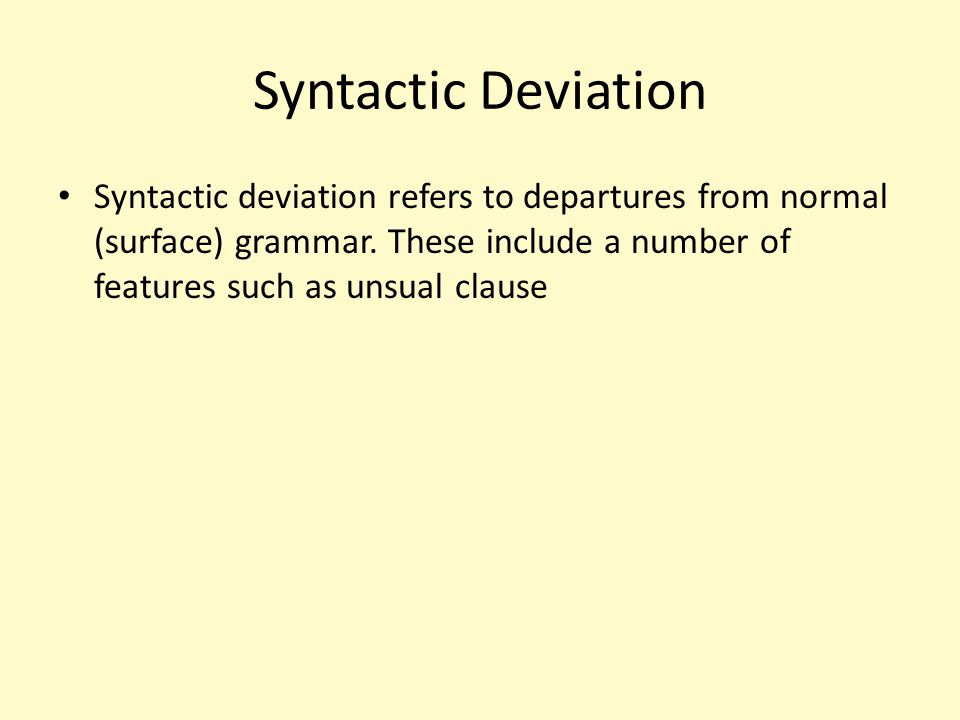 Syntactic Deviation

• Syntactic deviation refers to departures from normal (surface) grammar. These include a number of features such as unsual clause